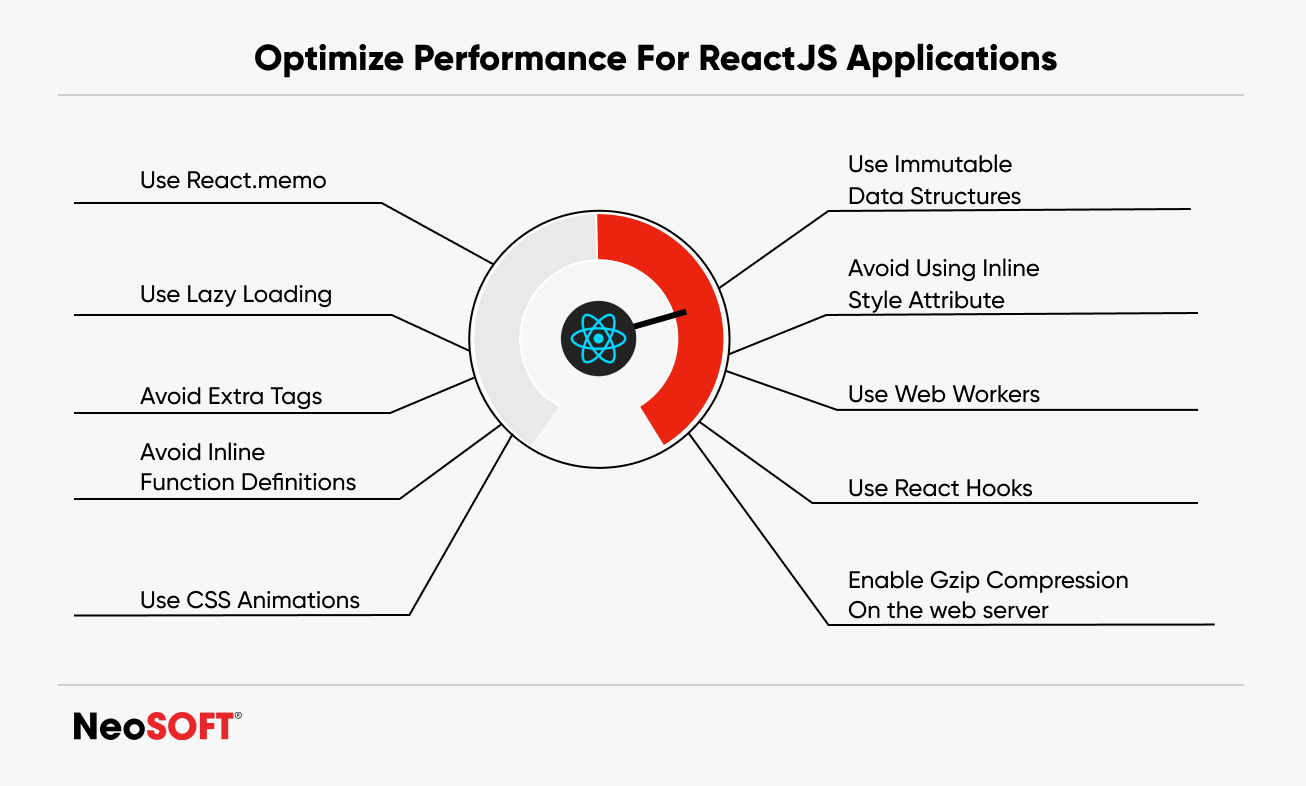 Optimize Performance For ReactJS Applications

Use React.memo

Use Lazy Loading

Avoid Extra Tags

Avoid Inline Function Definitions

Use CSS Animations

Use Immutable Data Structures

Avoid Using Inline Style Attribute

Use Web Workers

Use React Hooks

Enable Gzip Compression On the web server

NeoSOFT®